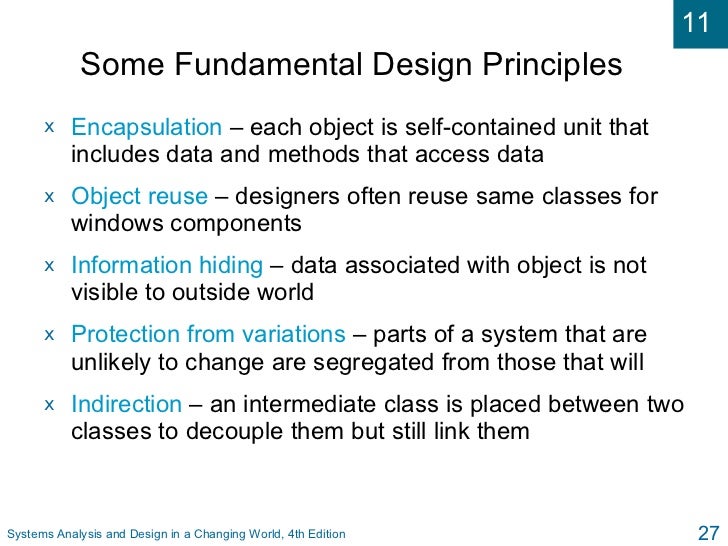 11

Some Fundamental Design Principles

x Encapsulation – each object is self-contained unit that includes data and methods that access data

x Object reuse – designers often reuse same classes for windows components

x Information hiding – data associated with object is not visible to outside world

x Protection from variations – parts of a system that are unlikely to change are segregated from those that will

x Indirection – an intermediate class is placed between two classes to decouple them but still link them

Systems Analysis and Design in a Changing World, 4th Edition

27